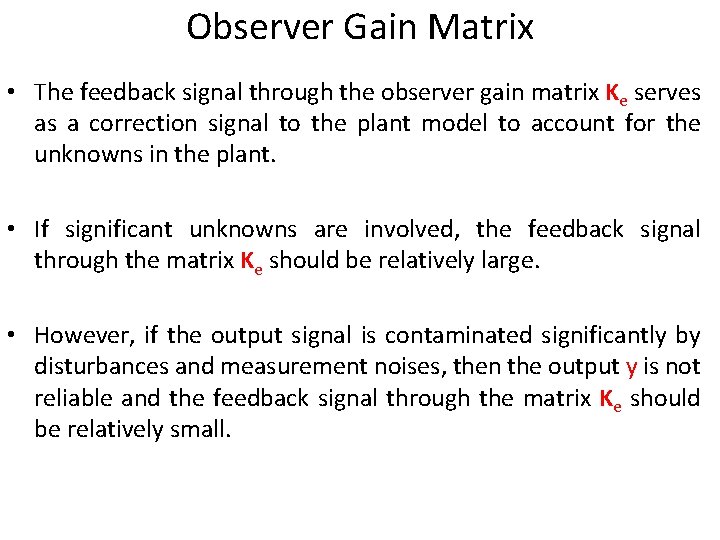 Observer Gain Matrix

• The feedback signal through the observer gain matrix $K_e$ serves as a correction signal to the plant model to account for the unknowns in the plant.

• If significant unknowns are involved, the feedback signal through the matrix $K_e$ should be relatively large.

• However, if the output signal is contaminated significantly by disturbances and measurement noises, then the output y is not reliable and the feedback signal through the matrix $K_e$ should be relatively small.